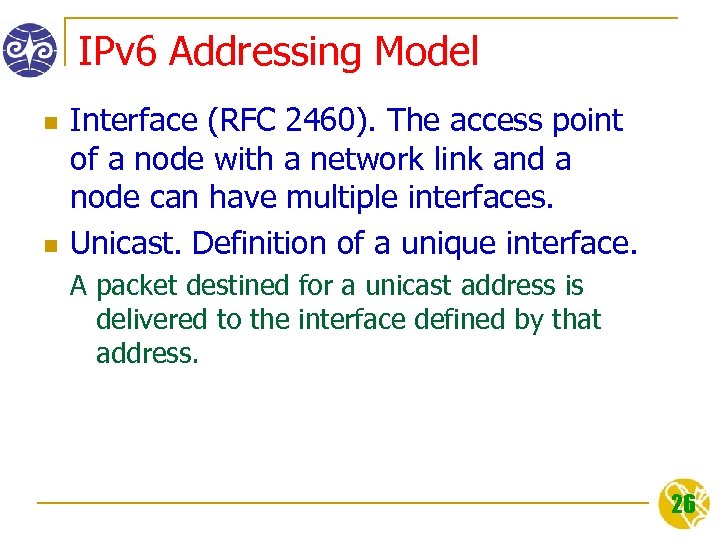 IPv6 Addressing Model

Interface (RFC 2460). The access point of a node with a network link and a node can have multiple interfaces.

Unicast. Definition of a unique interface.

A packet destined for a unicast address is delivered to the interface defined by that address.

26